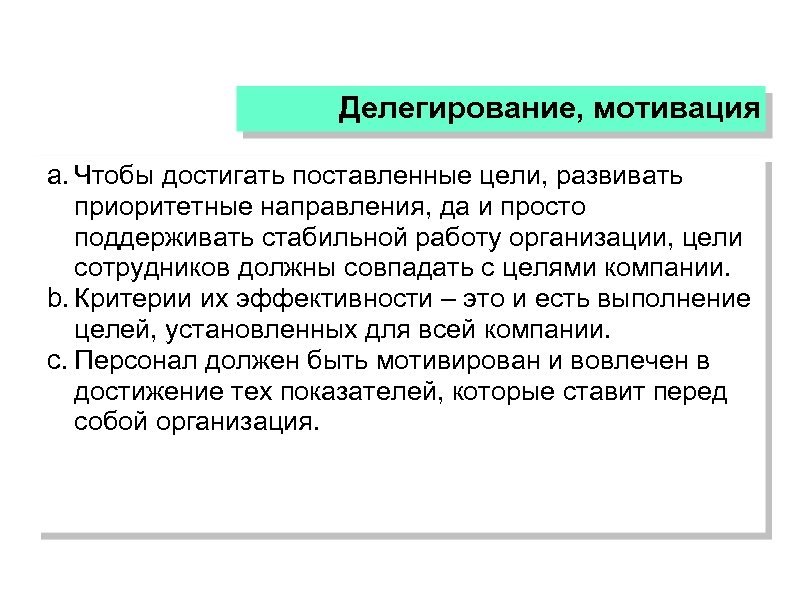 Делегирование, мотивация

a. Чтобы достигать поставленные цели, развивать приоритетные направления, да и просто поддерживать стабильной работу организации, цели сотрудников должны совпадать с целями компании.

b. Критерии их эффективности – это и есть выполнение целей, установленных для всей компании.

c. Персонал должен быть мотивирован и вовлечен в достижение тех показателей, которые ставит перед собой организация.